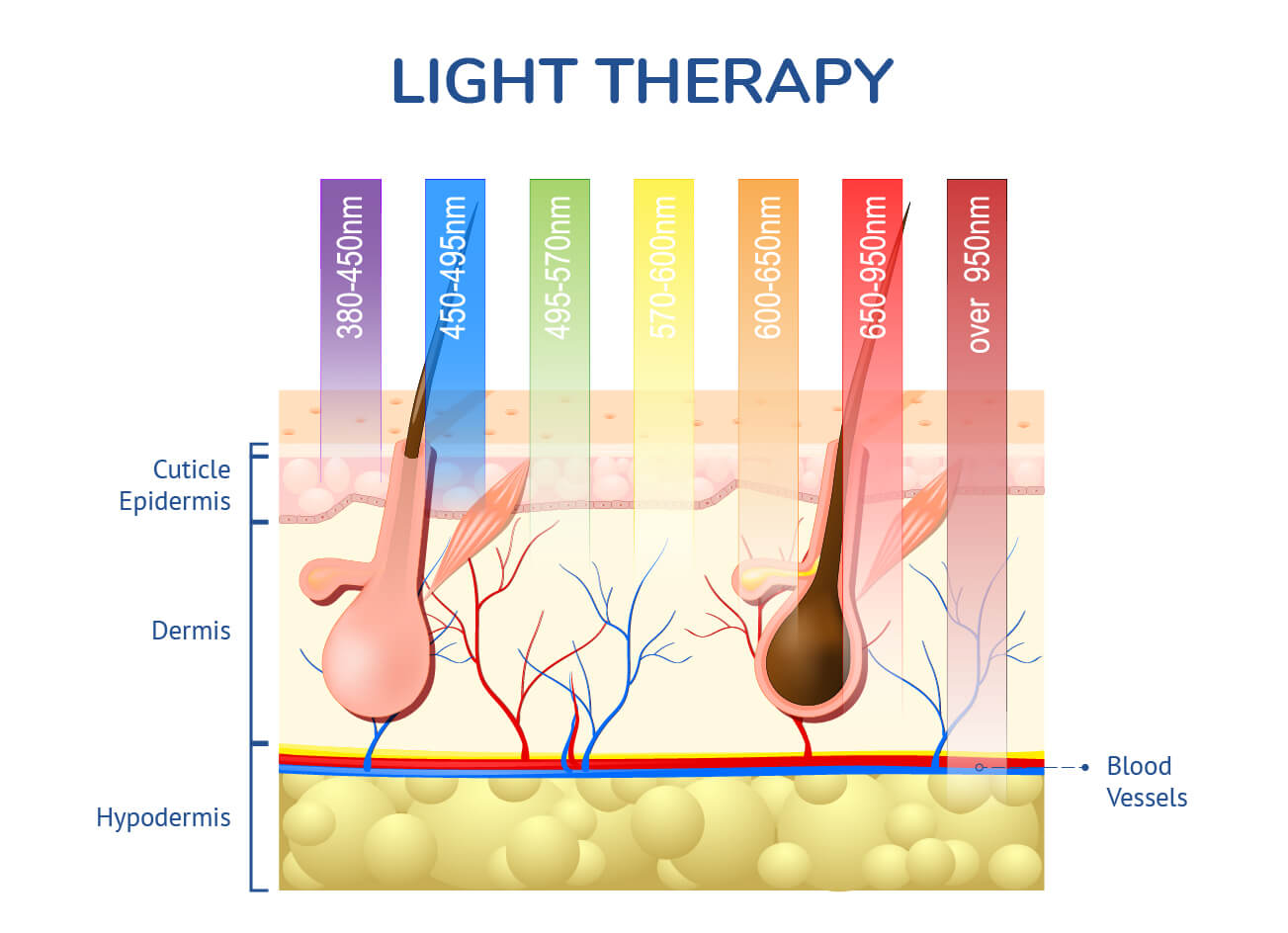 LIGHT THERAPY

380-450nm

450-495nm

495-570nm

570-600nm

600-650nm

650-950nm

over 950nm

Cuticle

Epidermis

Dermis

Hypodermis

Blood Vessels